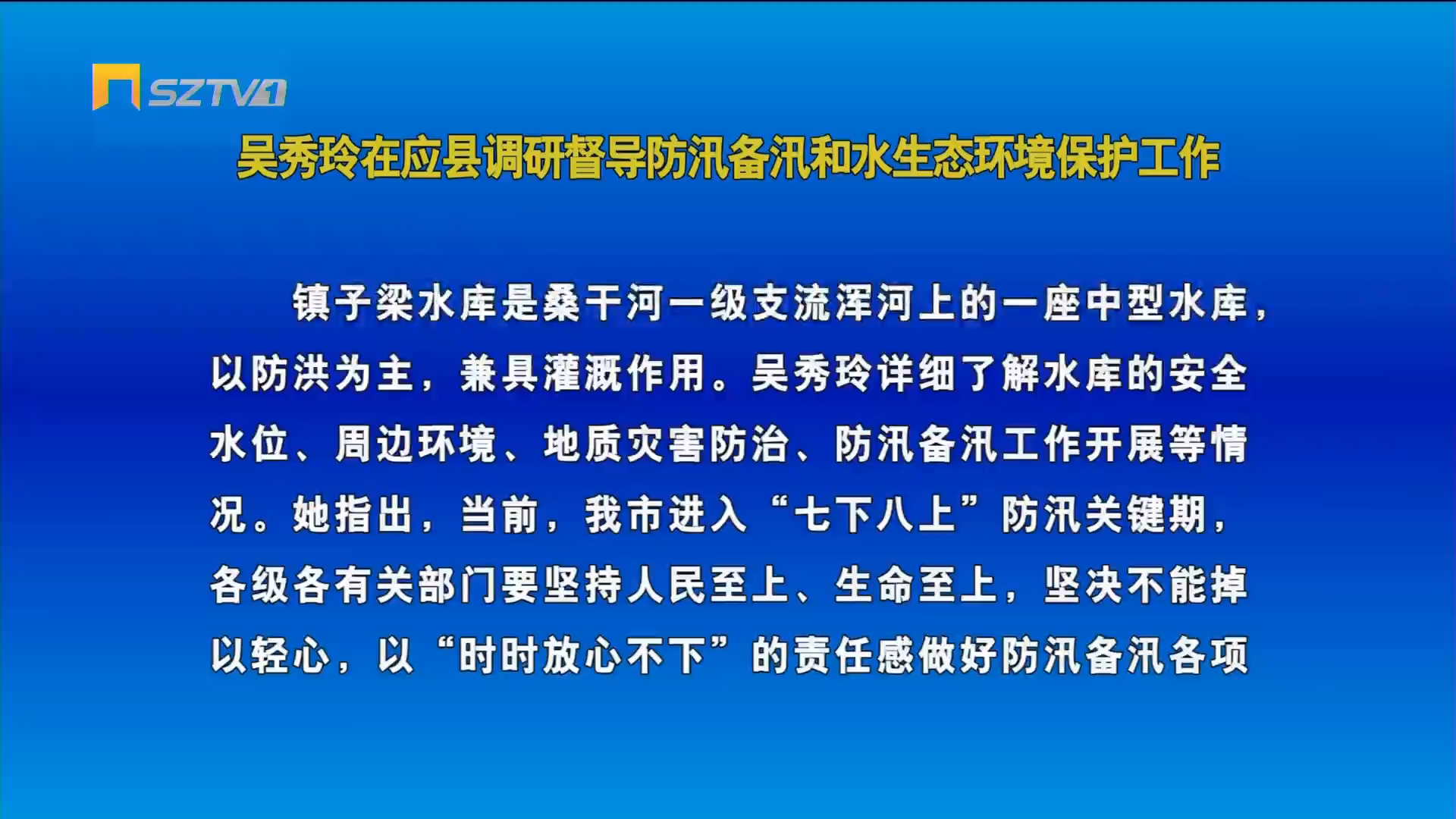 SZTV1

吴秀玲在应县调研督导防汛备汛和水生态环境保护工作

镇子梁水库是桑干河一级支流浑河上的一座中型水库，以防洪为主，兼具灌溉作用。吴秀玲详细了解水库的安全水位、周边环境、地质灾害防治、防汛备汛工作开展等情况。她指出，当前，我市进入“七下八上”防汛关键期，各级各有关部门要坚持人民至上、生命至上，坚决不能掉以轻心，以“时时放心不下”的责任感做好防汛备汛各项